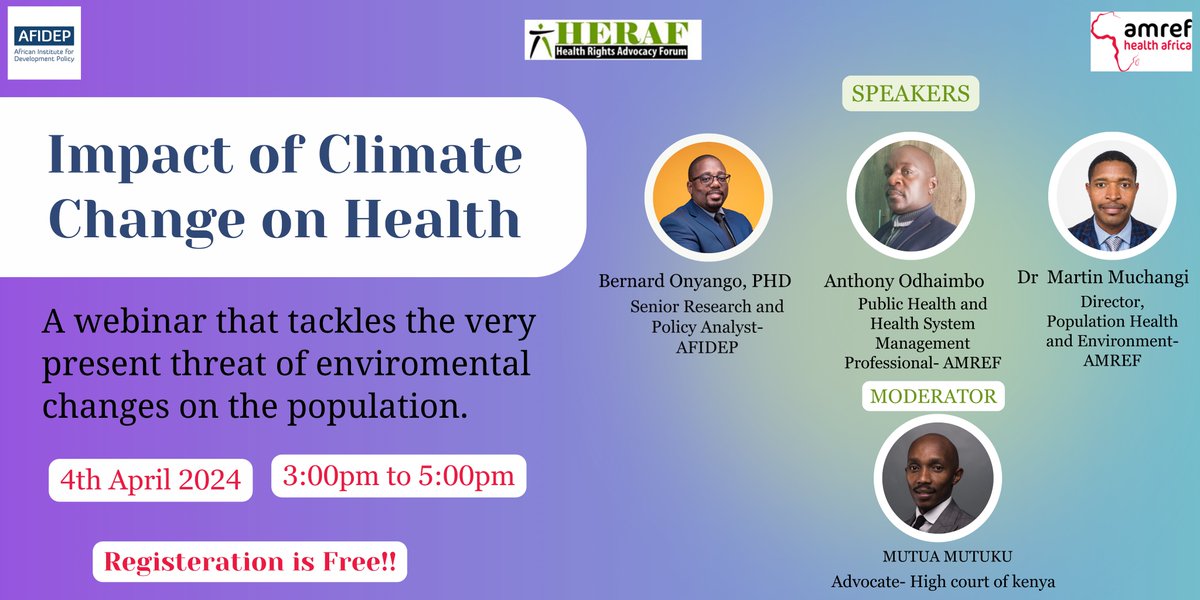 AFIDEP
African Institute for Development Policy

HERAF
Health Rights Advocacy Forum

amref health africa

Impact of Climate Change on Health

A webinar that tackles the very present threat of enviromental changes on the population.

4th April 2024

3:00pm to 5:00pm

Registeration is Free!!

SPEAKERS

Bernard Onyango, PHD
Senior Research and Policy Analyst- AFIDEP

Anthony Odhaimbo
Public Health and Health System Management Professional- AMREF

Dr Martin Muchangi
Director, Population Health and Environment- AMREF

MODERATOR

MUTUA MUTUKU
Advocate- High court of kenya